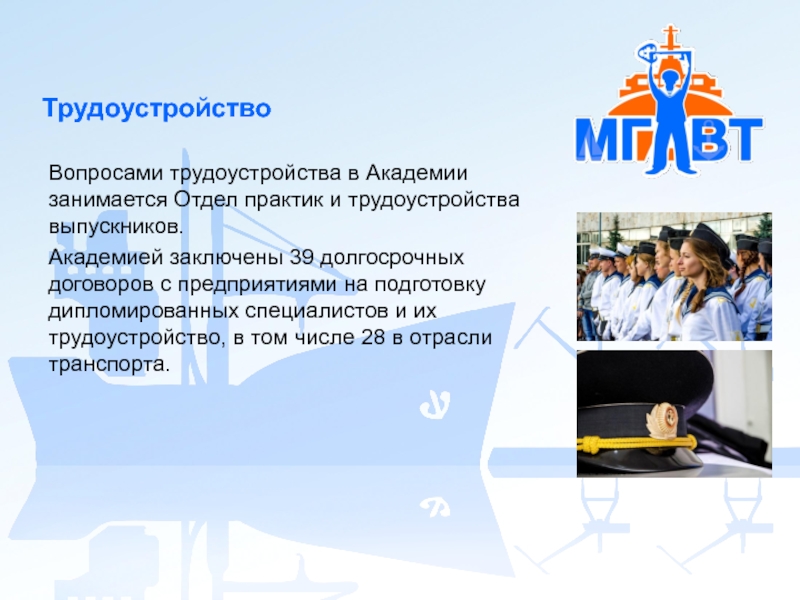 Трудоустройство

МГАВТ

Вопросами трудоустройства в Академии занимается Отдел практик и трудоустройства выпускников.

Академией заключены 39 долгосрочных договоров с предприятиями на подготовку дипломированных специалистов и их трудоустройство, в том числе 28 в отрасли транспорта.